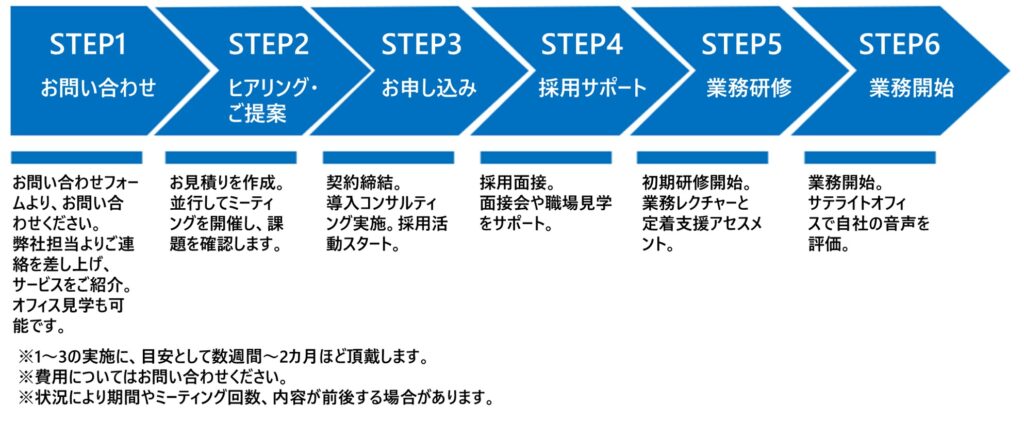 STEP1
お問い合わせ

STEP2
ヒアリング・ご提案

STEP3
お申し込み

STEP4
採用サポート

STEP5
業務研修

STEP6
業務開始

お問い合わせフォームより、お問い合わせください。弊社担当よりご連絡を差し上げ、サービスをご紹介。オフィス見学も可能です。

お見積りを作成。並行してミーティングを開催し、課題を確認します。

契約締結。導入コンサルティング実施。採用活動スタート。

採用面接。面接会や職場見学をサポート。

初期研修開始。業務レクチャーと定着支援アセスメント。

業務開始。サテライトオフィスで自社の音声を評価。

※1～3の実施に、目安として数週間～2カ月ほど頂戴します。
※費用についてはお問い合わせください。
※状況により期間やミーティング回数、内容が前後する場合があります。